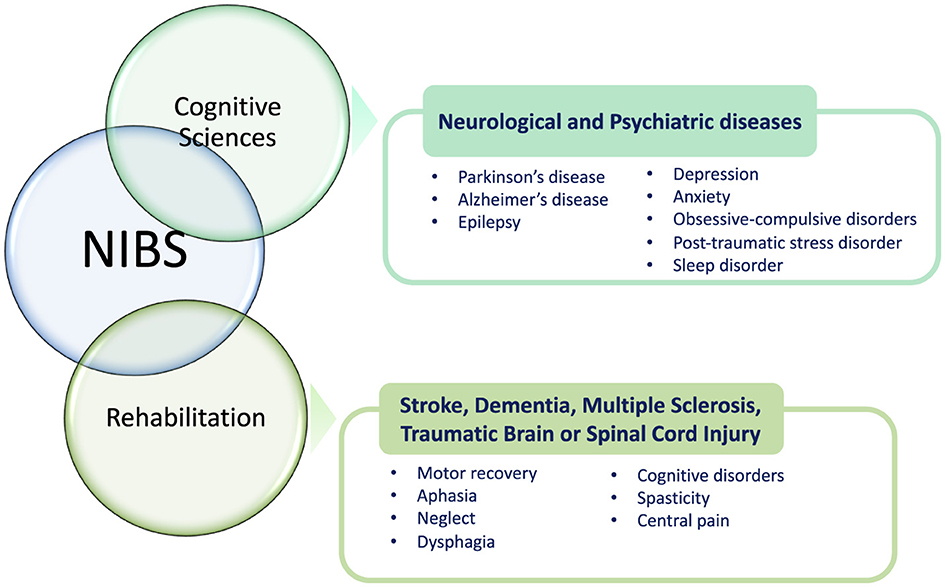 Cognitive Sciences

NIBS

Rehabilitation

Neurological and Psychiatric diseases

• Parkinson's disease
• Alzheimer's disease
• Epilepsy

• Depression
• Anxiety
• Obsessive-compulsive disorders
• Post-traumatic stress disorder
• Sleep disorder

Stroke, Dementia, Multiple Sclerosis, Traumatic Brain or Spinal Cord Injury

• Motor recovery
• Aphasia
• Neglect
• Dysphagia

• Cognitive disorders
• Spasticity
• Central pain